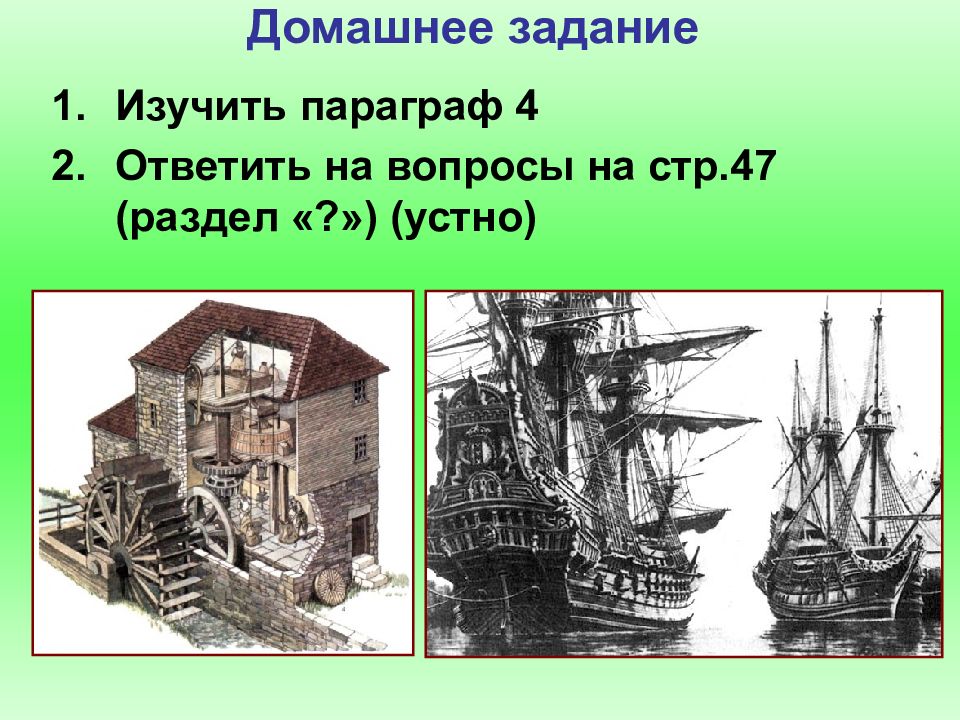 Домашнее задание

1. Изучить параграф 4
2. Ответить на вопросы на стр.47 (раздел «?») (устно)